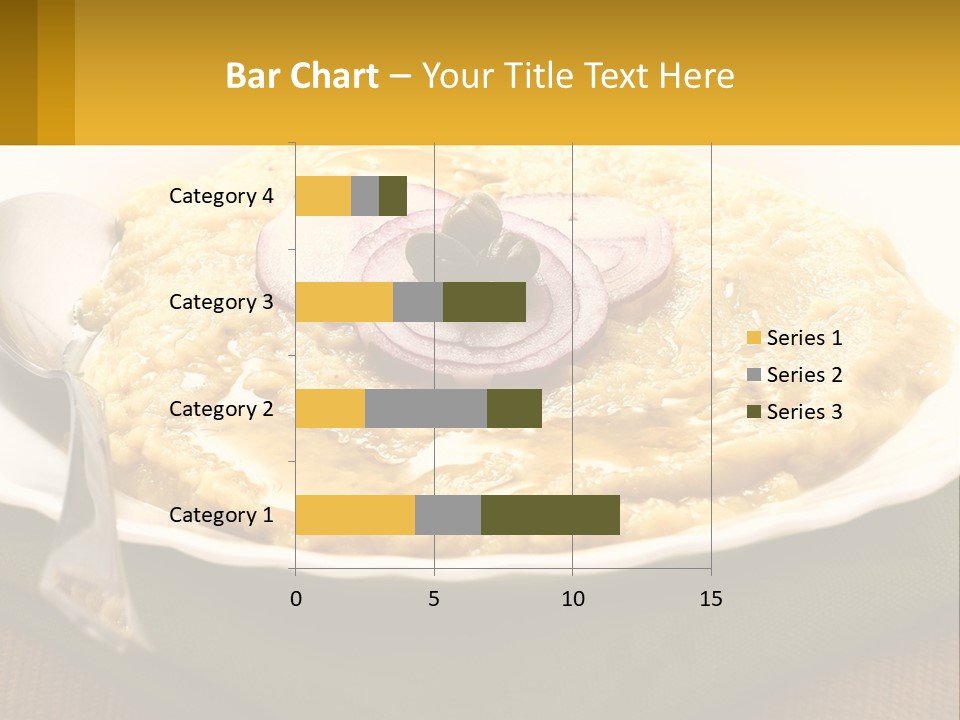 Bar Chart – Your Title Text Here

Category 4
Category 3
Category 2
Category 1

0
5
10
15

Series 1
Series 2
Series 3